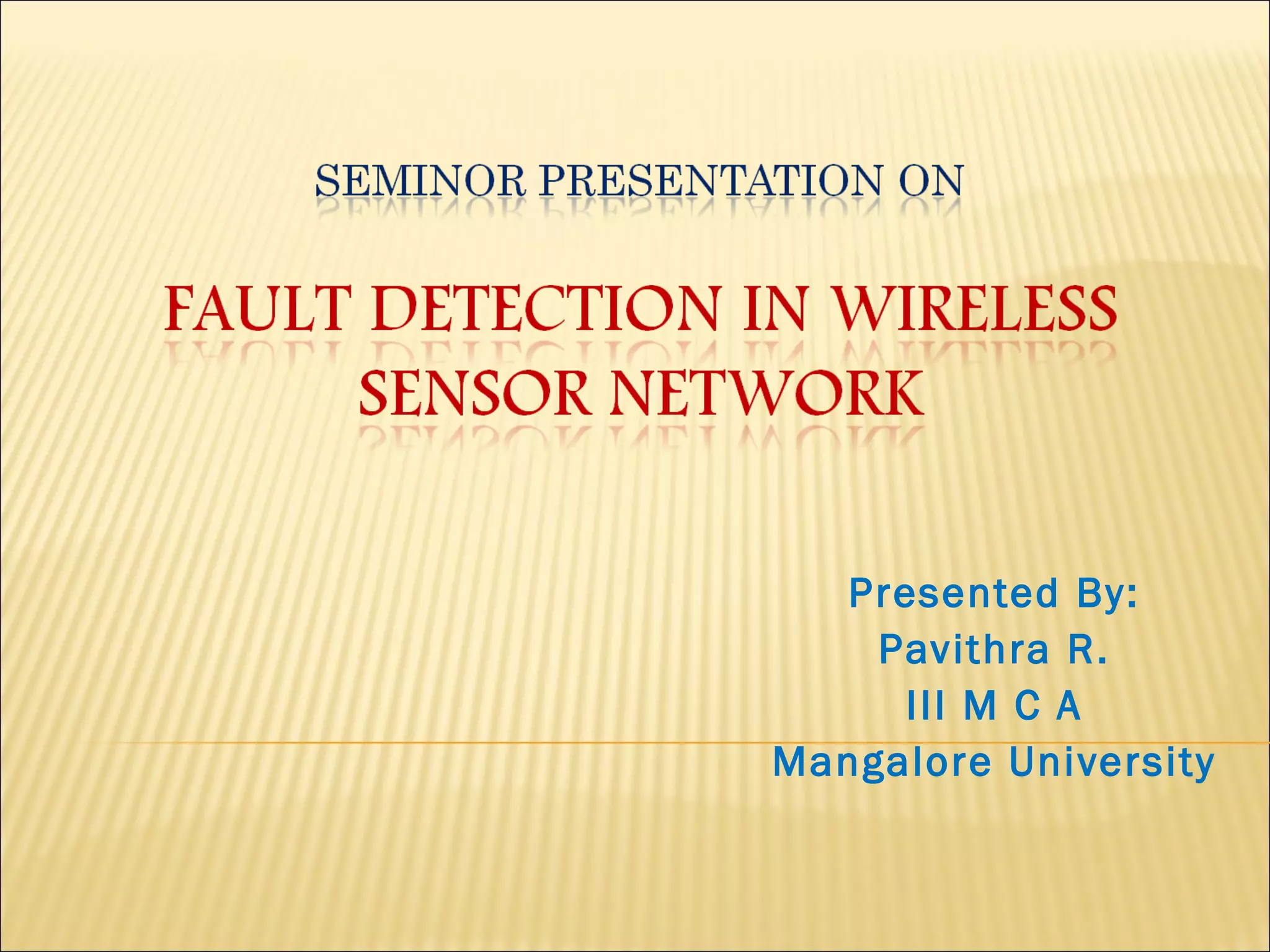 SEMINOR PRESENTATION ON

FAULT DETECTION IN WIRELESS SENSOR NETWORK

Presented By:
Pavithra R.
III M C A
Mangalore University